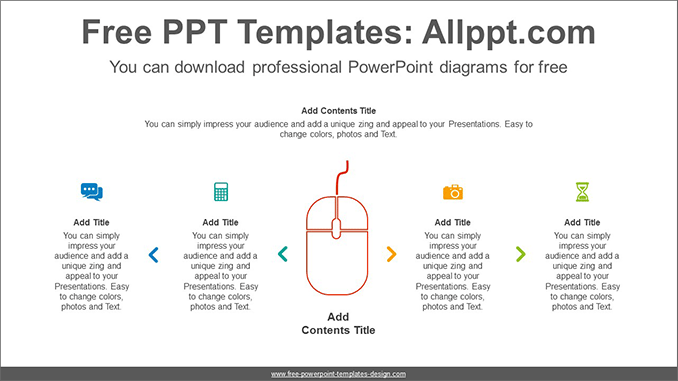 Free PPT Templates: Allppt.com

You can download professional PowerPoint diagrams for free

Add Contents Title

You can simply impress your audience and add a unique zing and appeal to your Presentations. Easy to change colors, photos and Text.

Add Title

You can simply impress your audience and add a unique zing and appeal to your Presentations. Easy to change colors, photos and Text.

Add Title

You can simply impress your audience and add a unique zing and appeal to your Presentations. Easy to change colors, photos and Text.

Add Contents Title

Add Title

You can simply impress your audience and add a unique zing and appeal to your Presentations. Easy to change colors, photos and Text.

Add Title

You can simply impress your audience and add a unique zing and appeal to your Presentations. Easy to change colors, photos and Text.

www.free-powerpoint-templates-design.com